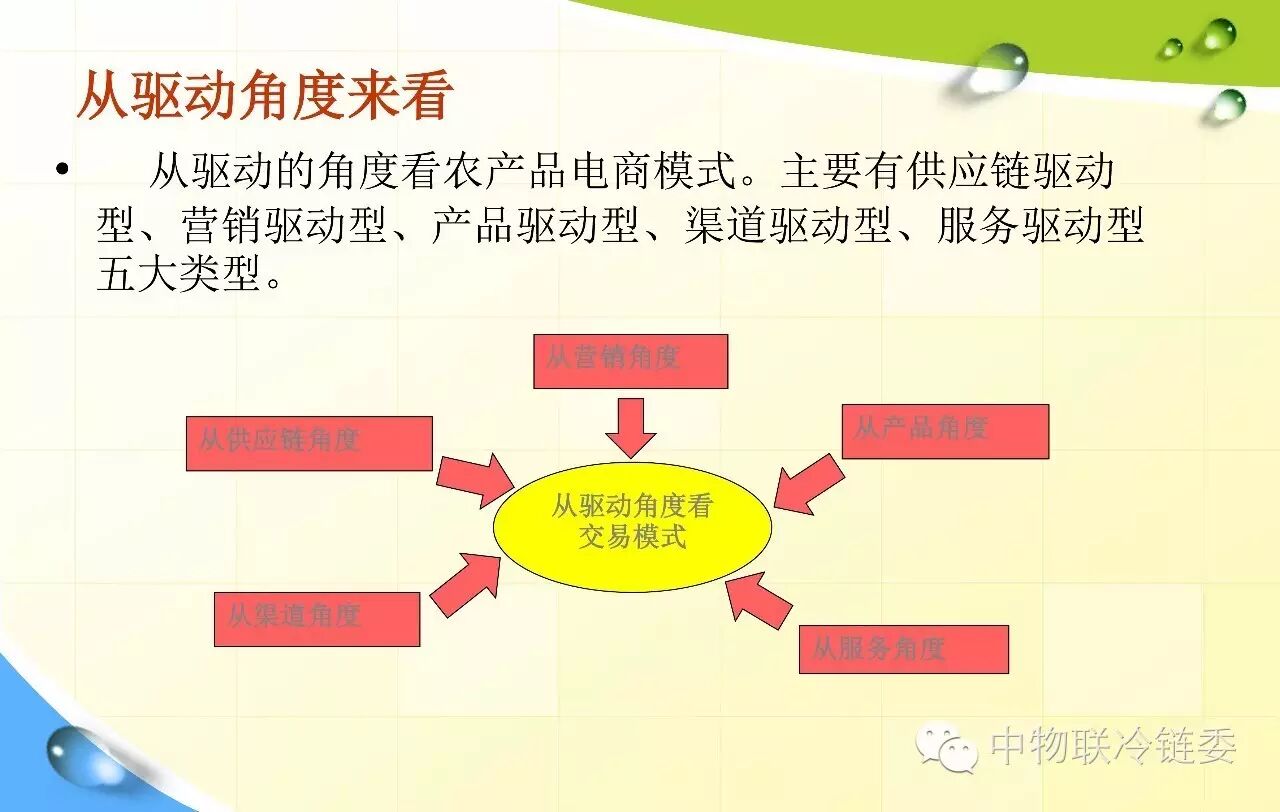 从驱动角度来看

• 从驱动的角度看农产品电商模式。主要有供应链驱动型、营销驱动型、产品驱动型、渠道驱动型、服务驱动型五大类型。

从营销角度

从供应链角度

从产品角度

从驱动角度看
交易模式

从渠道角度

从服务角度

中物联冷链委